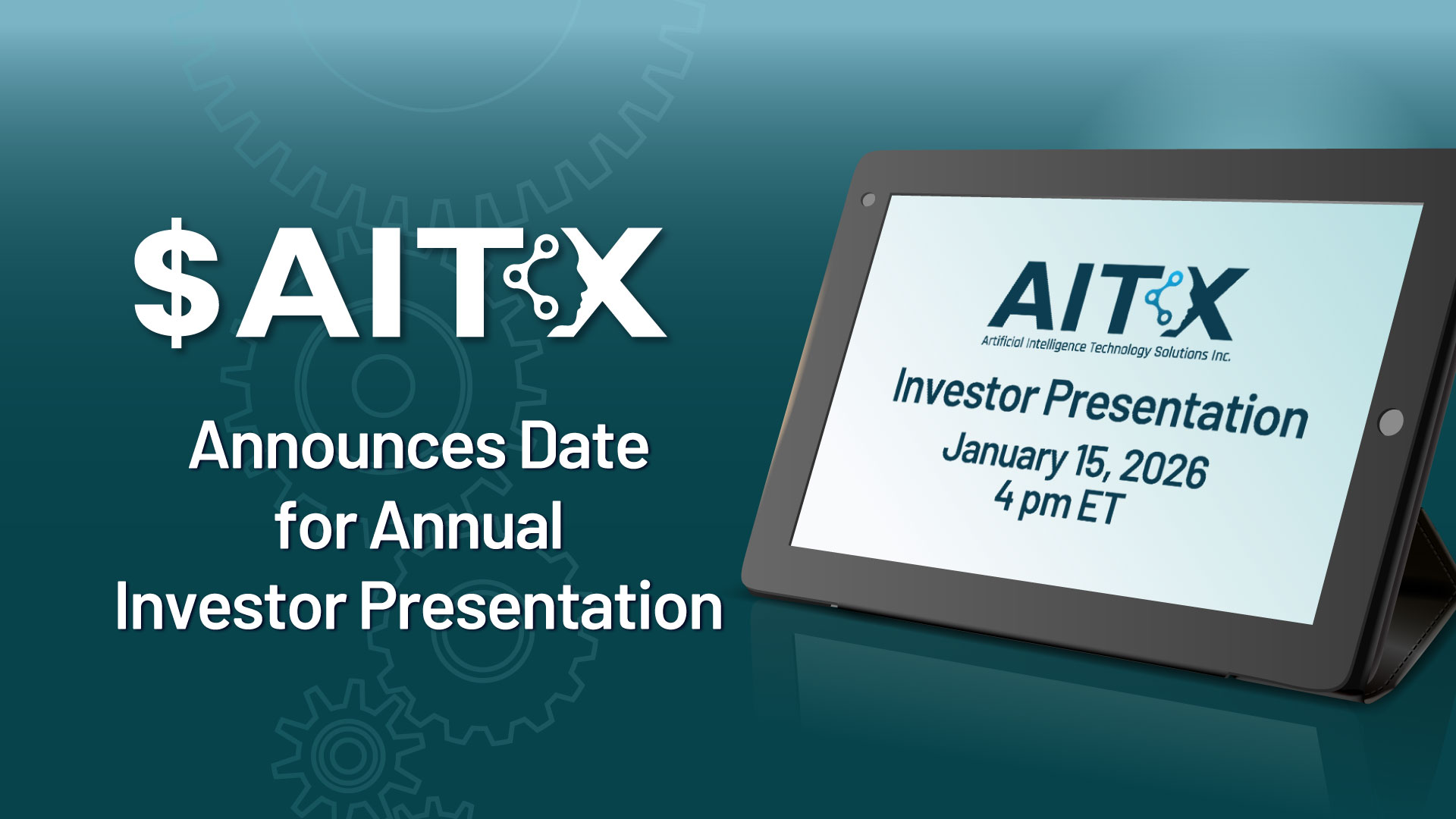 $AITX

Announces Date for Annual Investor Presentation

AITX
Artificial Intelligence Technology Solutions Inc.

Investor Presentation
January 15, 2026
4 pm ET